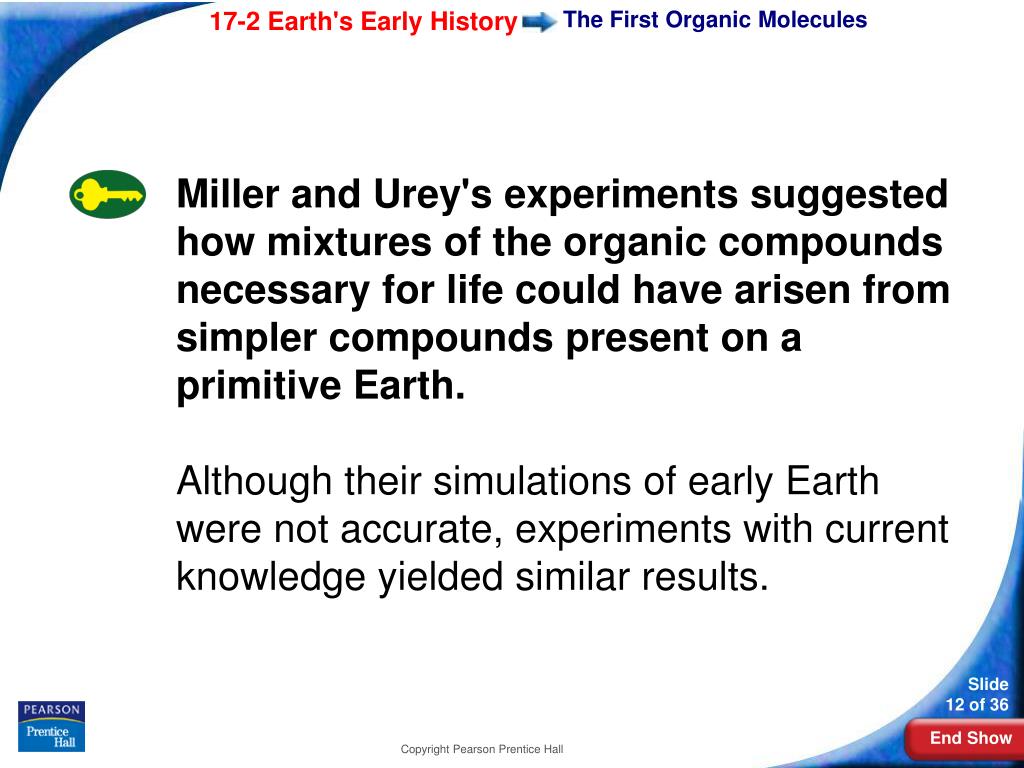 17-2 Earth's Early History The First Organic Molecules

Miller and Urey's experiments suggested how mixtures of the organic compounds necessary for life could have arisen from simpler compounds present on a primitive Earth.

Although their simulations of early Earth were not accurate, experiments with current knowledge yielded similar results.

PEARSON Prentice Hall

Copyright Pearson Prentice Hall

Slide 12 of 36

End Show